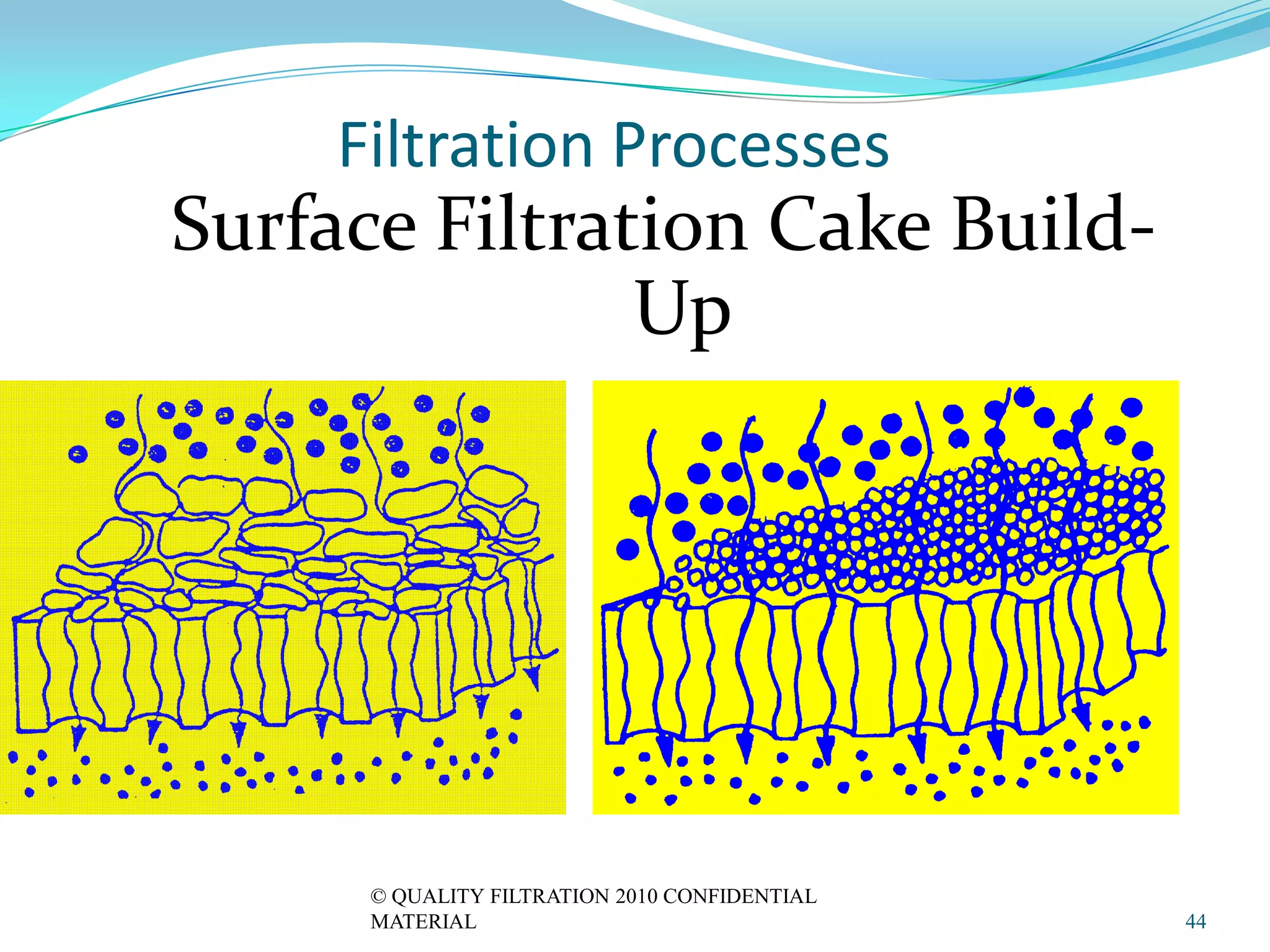 Filtration Processes

Surface Filtration Cake Build-Up

© QUALITY FILTRATION 2010 CONFIDENTIAL MATERIAL

44